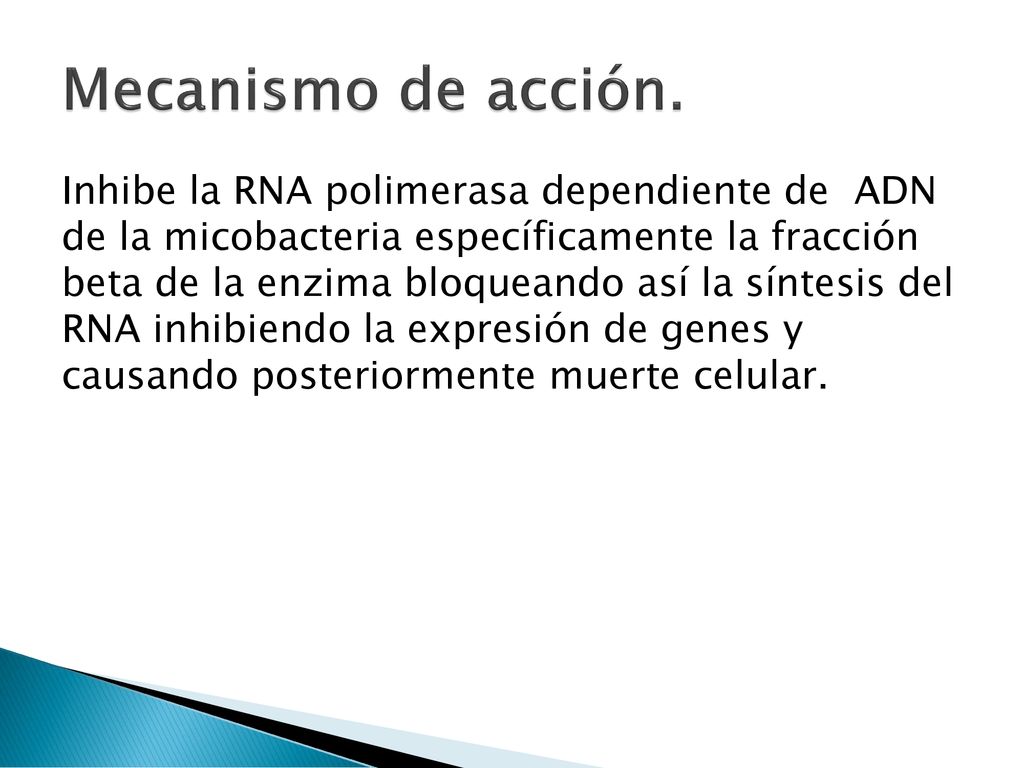 Mecanismo de acción.

Inhibe la RNA polimerasa dependiente de ADN de la micobacteria específicamente la fracción beta de la enzima bloqueando así la síntesis del RNA inhibiendo la expresión de genes y causando posteriormente muerte celular.